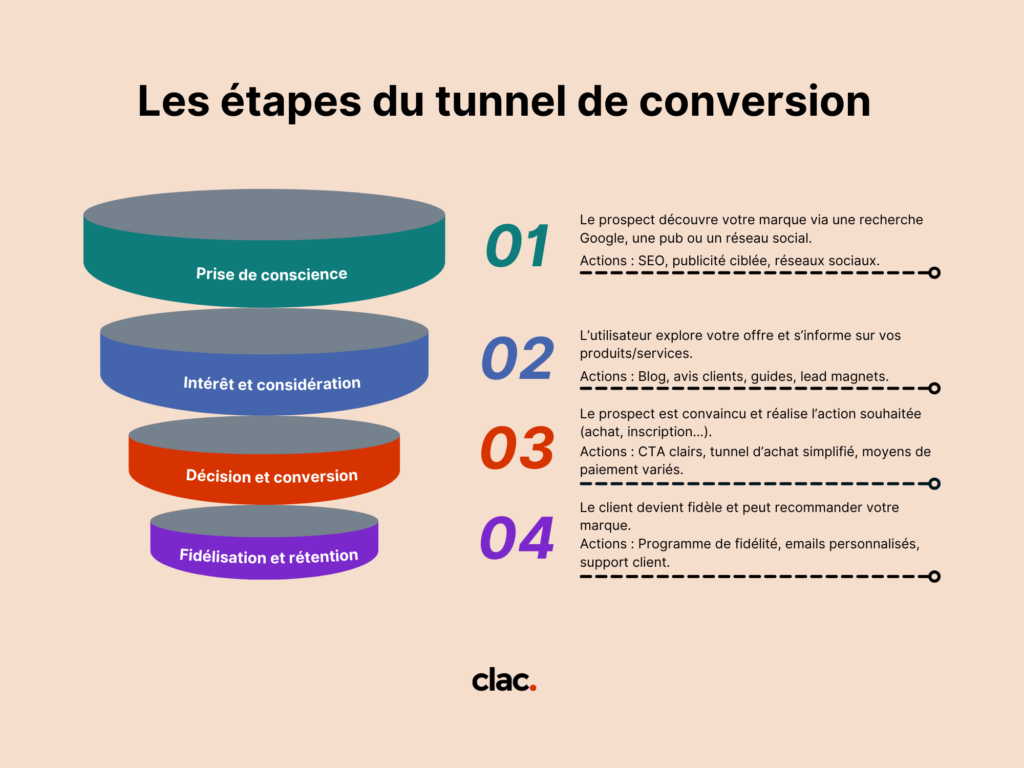 Les étapes du tunnel de conversion

Prise de conscience

Intérêt et considération

Décision et conversion

Fidélisation et rétention

01
Le prospect découvre votre marque via une recherche Google, une pub ou un réseau social.
Actions : SEO, publicité ciblée, réseaux sociaux.

02
L'utilisateur explore votre offre et s'informe sur vos produits/services.
Actions : Blog, avis clients, guides, lead magnets.

03
Le prospect est convaincu et réalise l'action souhaitée (achat, inscription...).
Actions : CTA clairs, tunnel d'achat simplifié, moyens de paiement variés.

04
Le client devient fidèle et peut recommander votre marque.
Actions : Programme de fidélité, emails personnalisés, support client.

clac.